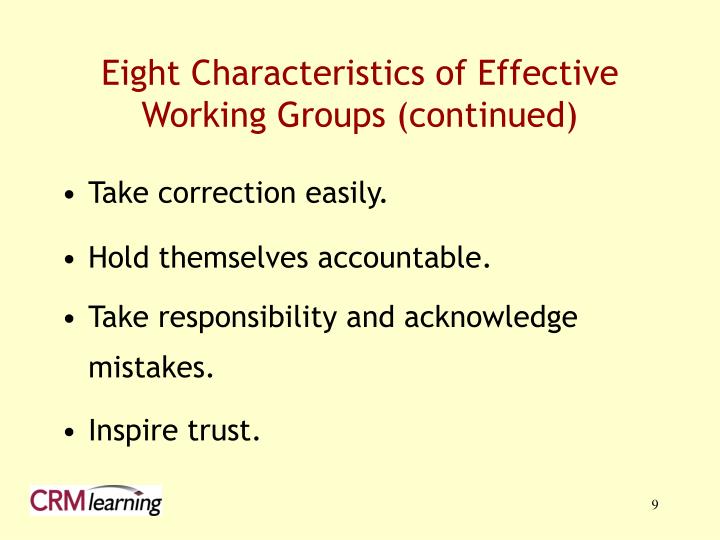 Eight Characteristics of Effective Working Groups (continued)

• Take correction easily.

• Hold themselves accountable.

• Take responsibility and acknowledge mistakes.

• Inspire trust.

CRM learning

9